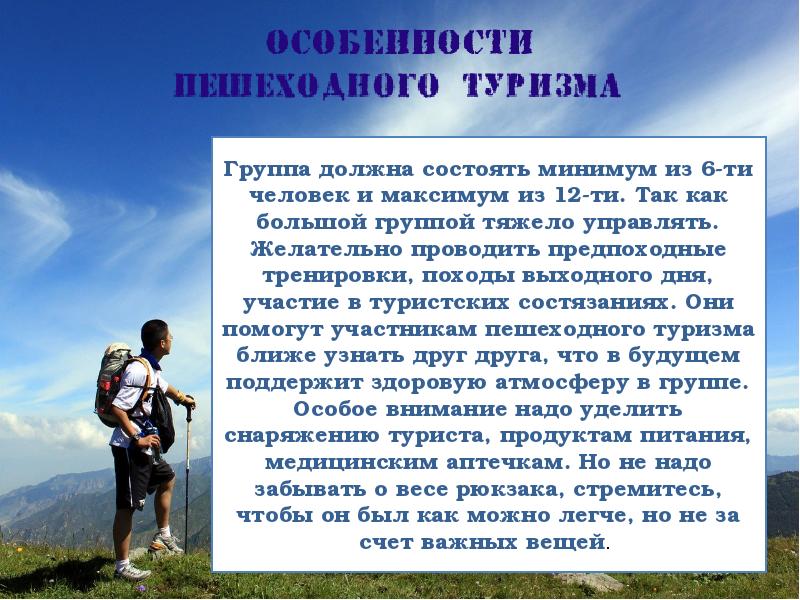 ОСОБЕННОСТИ ПЕШЕХОДНОГО ТУРИЗМА

Группа должна состоять минимум из 6-ти человек и максимум из 12-ти. Так как большой группой тяжело управлять. Желательно проводить предпоходные тренировки, походы выходного дня, участие в туристских состязаниях. Они помогут участникам пешеходного туризма ближе узнать друг друга, что в будущем поддержит здоровую атмосферу в группе. Особое внимание надо уделить снаряжению туриста, продуктам питания, медицинским аптечкам. Но не надо забывать о весе рюкзака, стремитесь, чтобы он был как можно легче, но не за счет важных вещей.